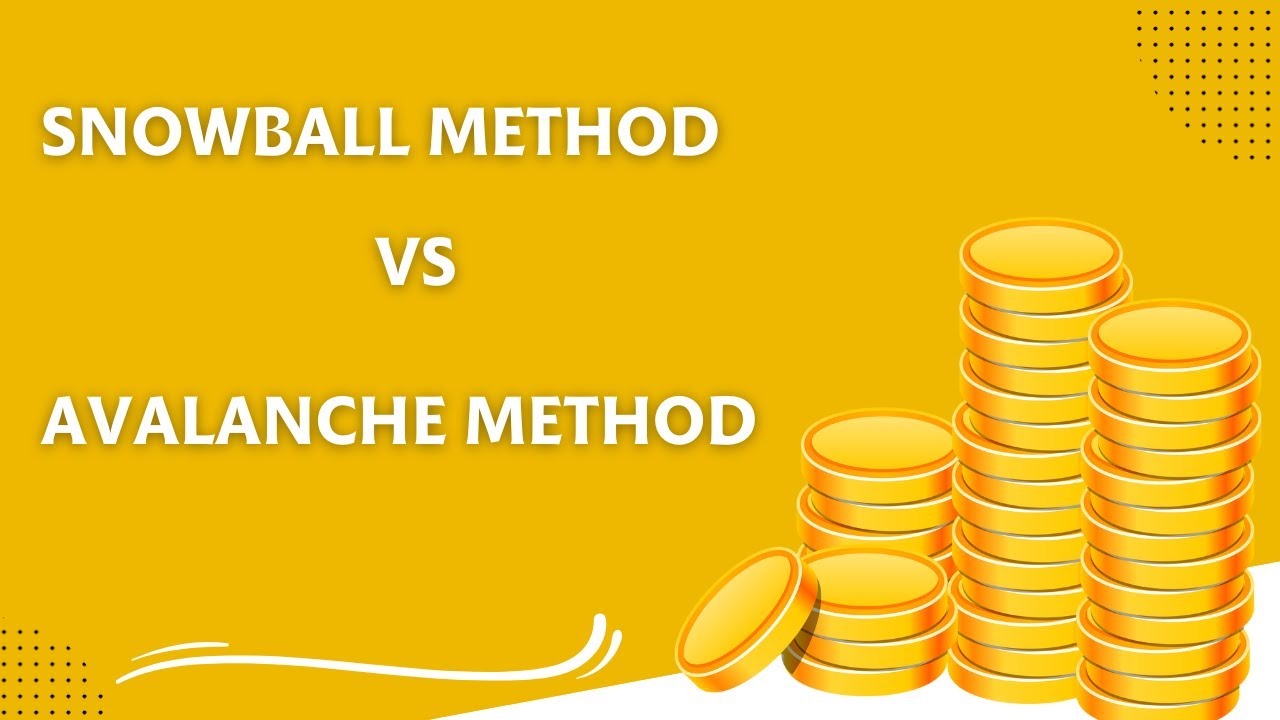 SNOWBALL METHOD

VS

AVALANCHE METHOD